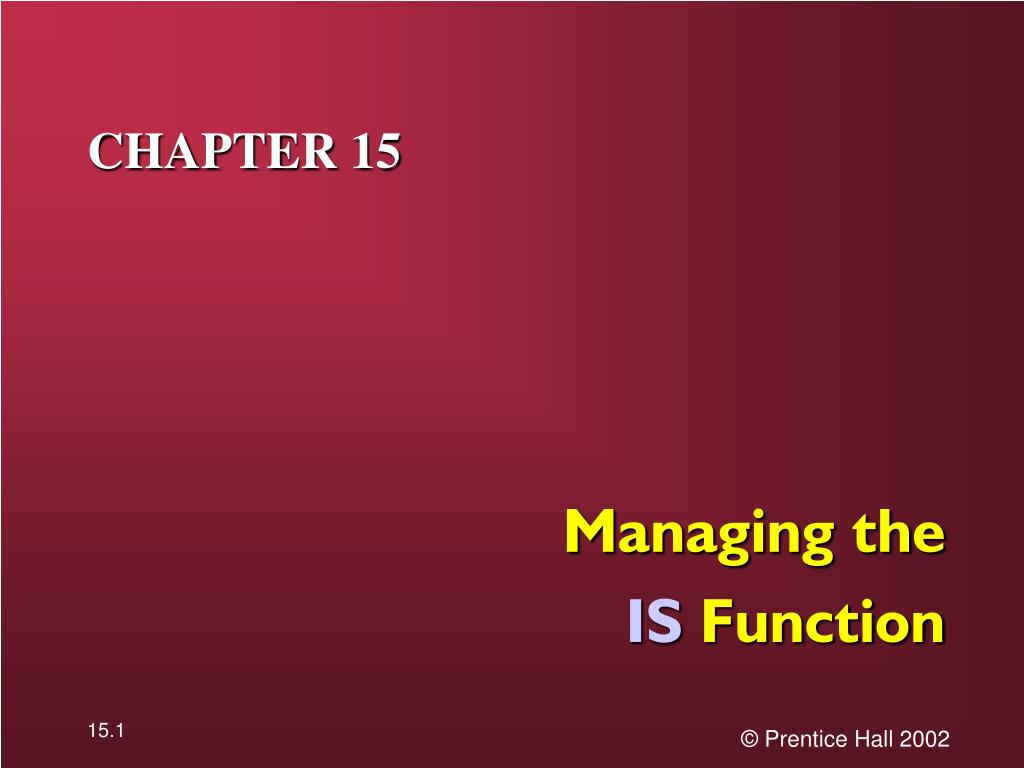 CHAPTER 15

Managing the
IS Function

15.1

© Prentice Hall 2002